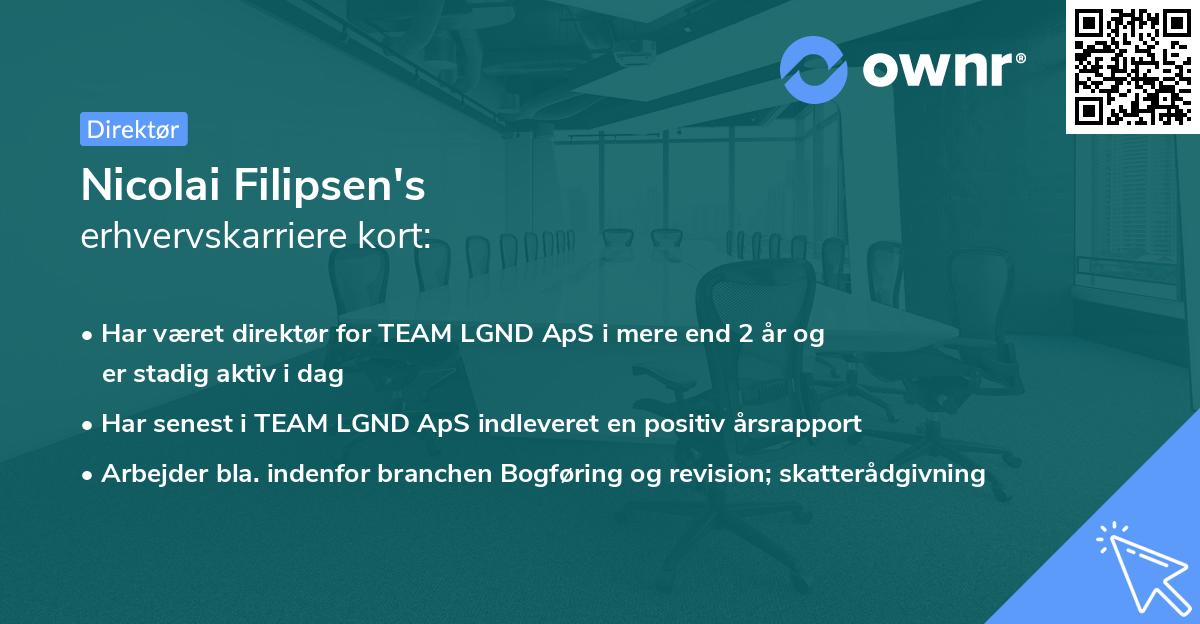 ownr®

Direktør

Nicolai Filipsen's
erhvervskarriere kort:

• Har været direktør for TEAM LGND ApS i mere end 2 år og er stadig aktiv i dag
• Har senest i TEAM LGND ApS indleveret en positiv årsrapport
• Arbejder bla. indenfor branchen Bogføring og revision; skatterådgivning